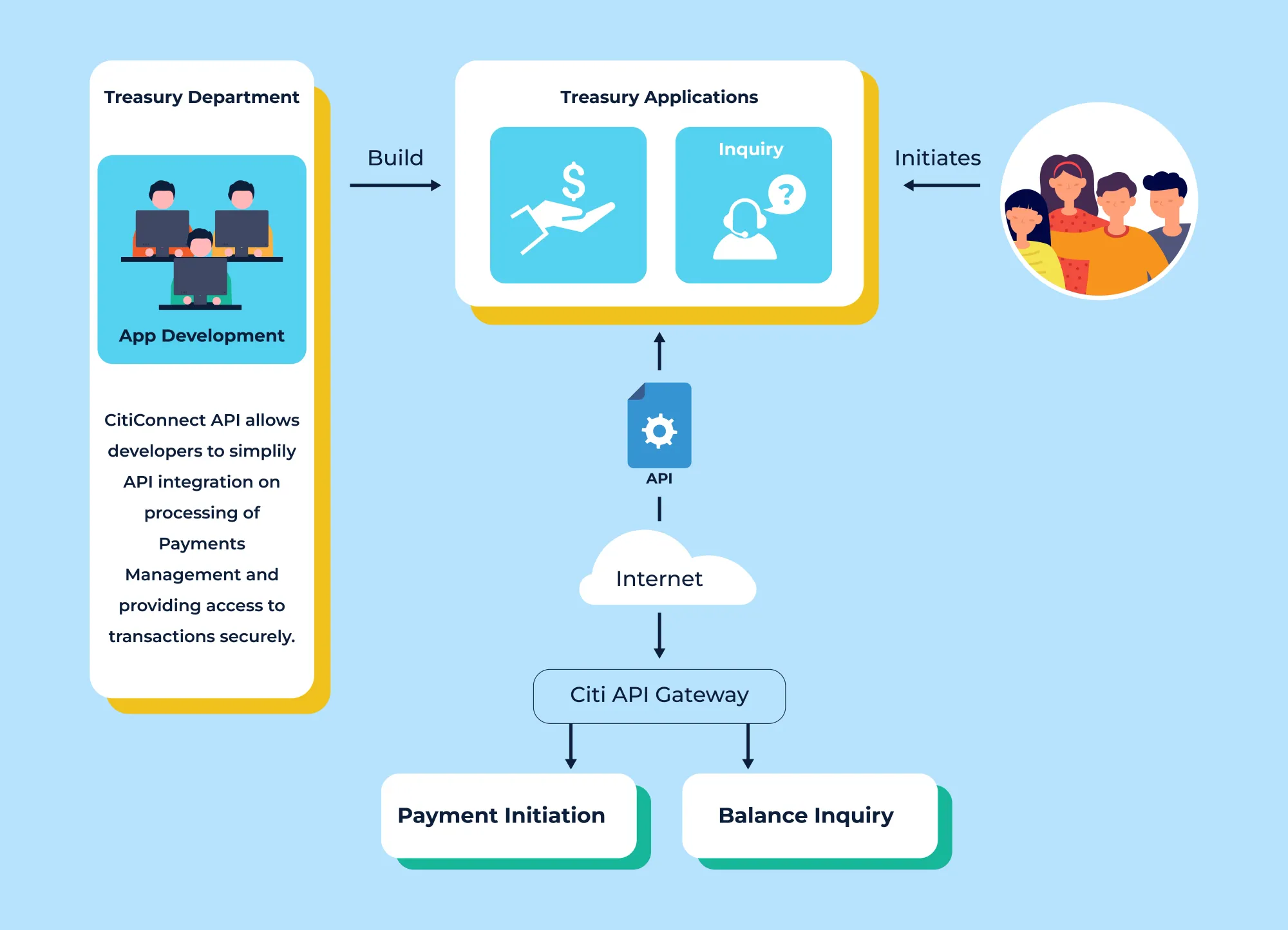 Treasury Department

App Development

CitiConnect API allows developers to simplily API integration on processing of Payments Management and providing access to transactions securely.

Build

Treasury Applications

$

Inquiry

?

Initiates

API

Internet

Citi API Gateway

Payment Initiation

Balance Inquiry